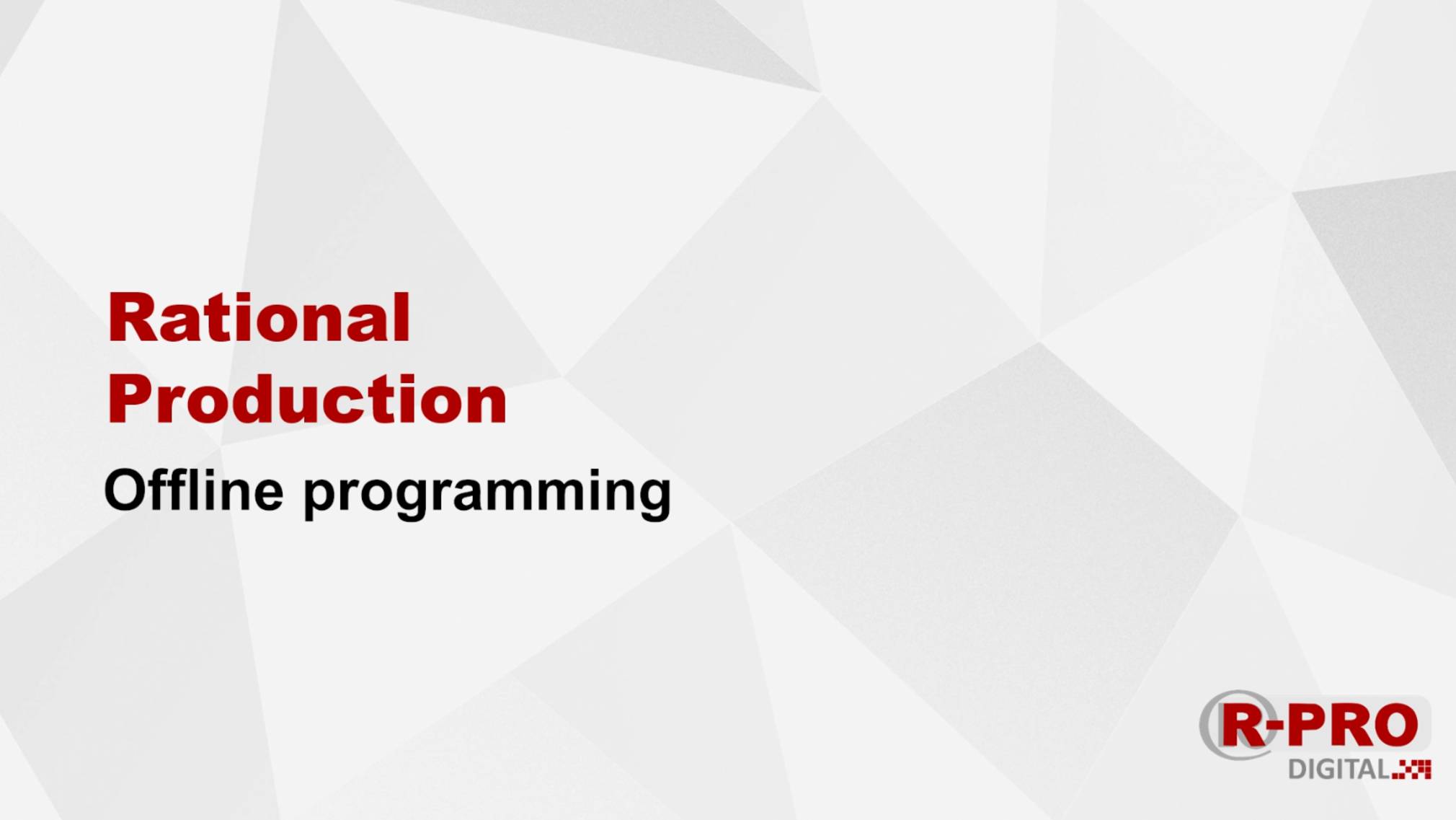 Rational Production

Offline programming

R-PRO
DIGITAL